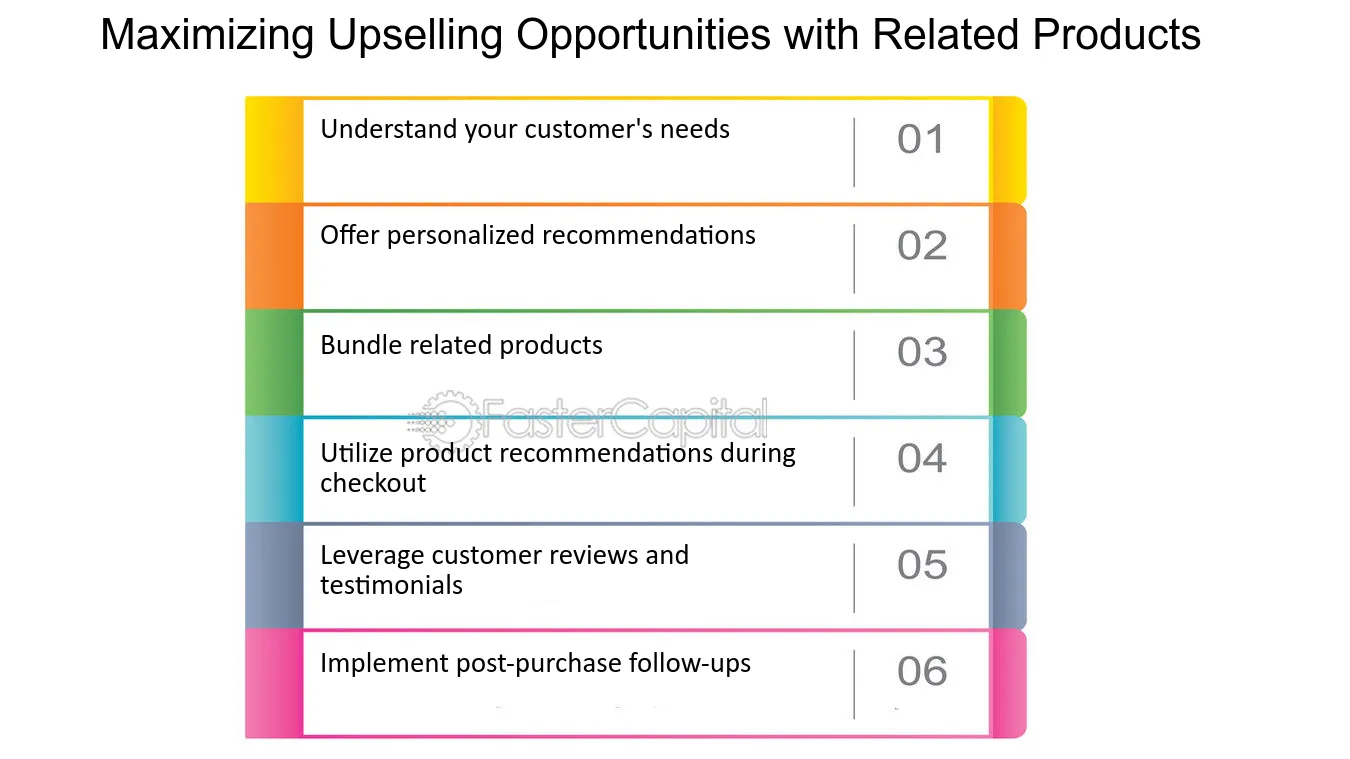 Maximizing Upselling Opportunities with Related Products

Understand your customer's needs
01

Offer personalized recommendations
02

Bundle related products
03

FasterCapital

Utilize product recommendations during checkout
04

Leverage customer reviews and testimonials
05

Implement post-purchase follow-ups
06